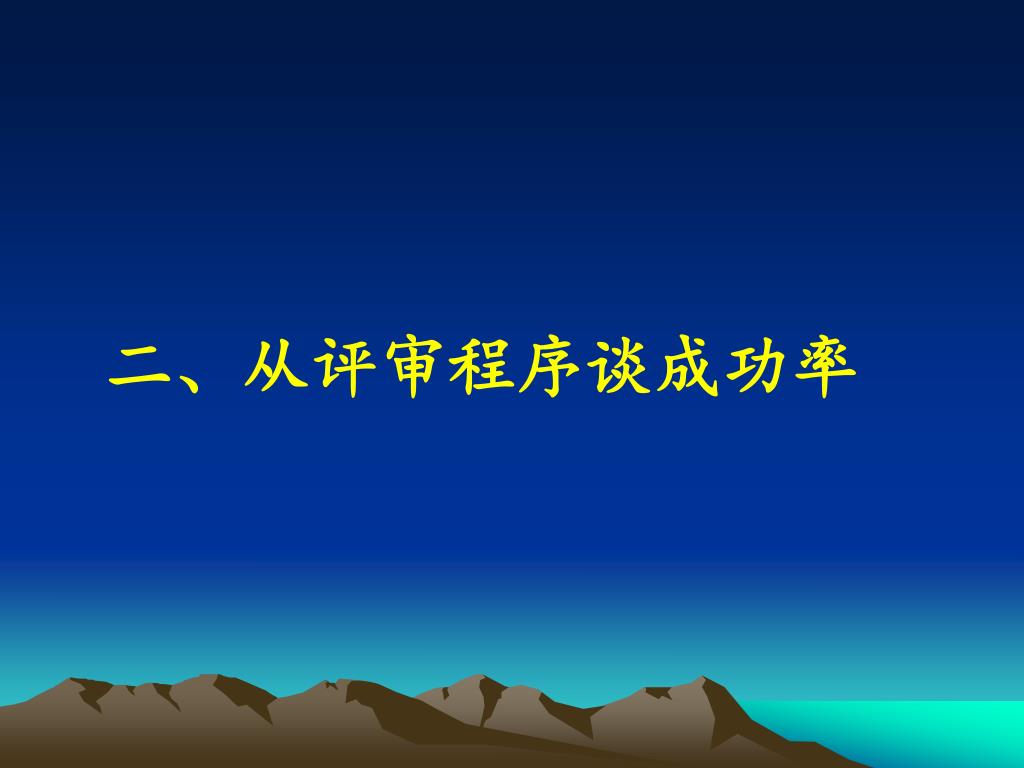 二、从评审程序谈成功率